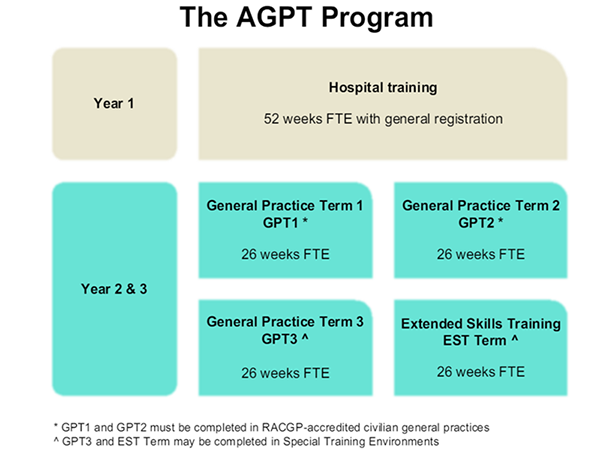 The AGPT Program

Year 1

Hospital training

52 weeks FTE with general registration

Year 2 & 3

General Practice Term 1
GPT1 *

26 weeks FTE

General Practice Term 2
GPT2 *

26 weeks FTE

General Practice Term 3
GPT3 ^

26 weeks FTE

Extended Skills Training
EST Term ^

26 weeks FTE

* GPT1 and GPT2 must be completed in RACGP-accredited civilian general practices
^ GPT3 and EST Term may be completed in Special Training Environments